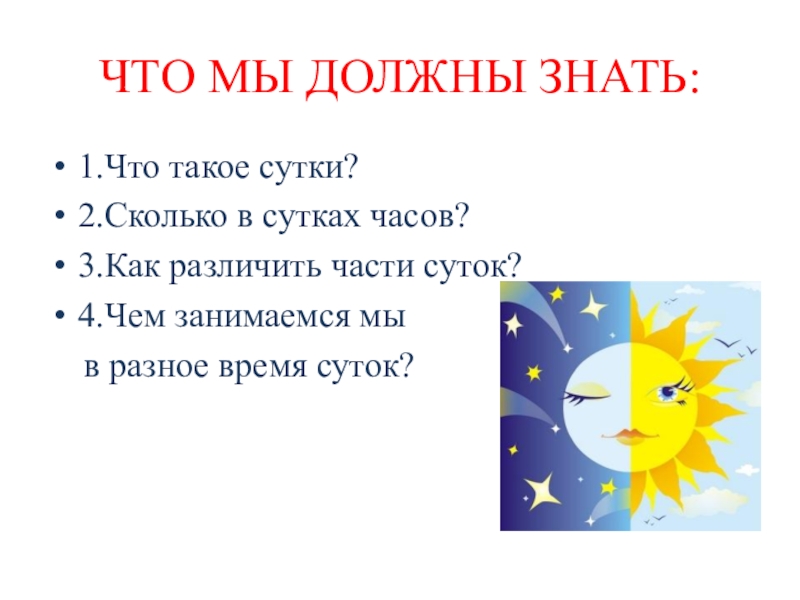 ЧТО МЫ ДОЛЖНЫ ЗНАТЬ:

• 1.Что такое сутки?
• 2.Сколько в сутках часов?
• 3.Как различить части суток?
• 4.Чем занимаемся мы в разное время суток?